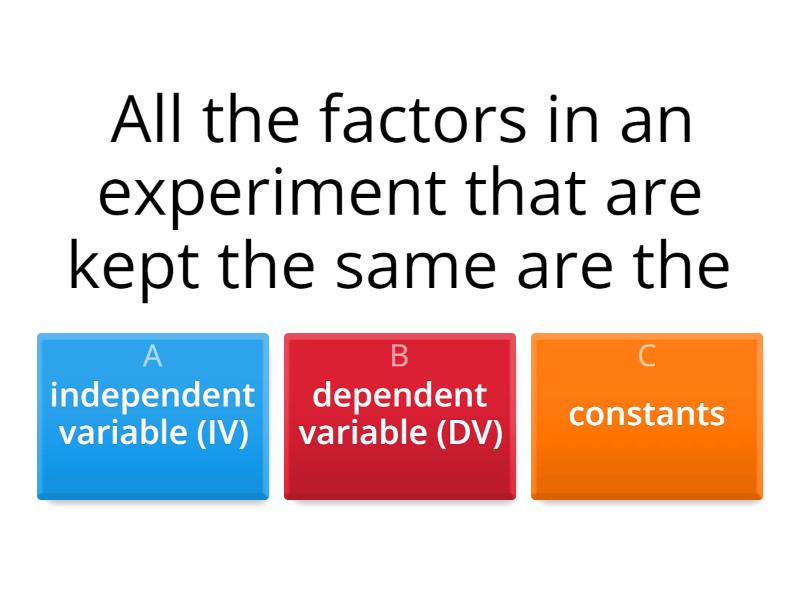 All the factors in an experiment that are kept the same are the

A
independent variable (IV)

B
dependent variable (DV)

C
constants